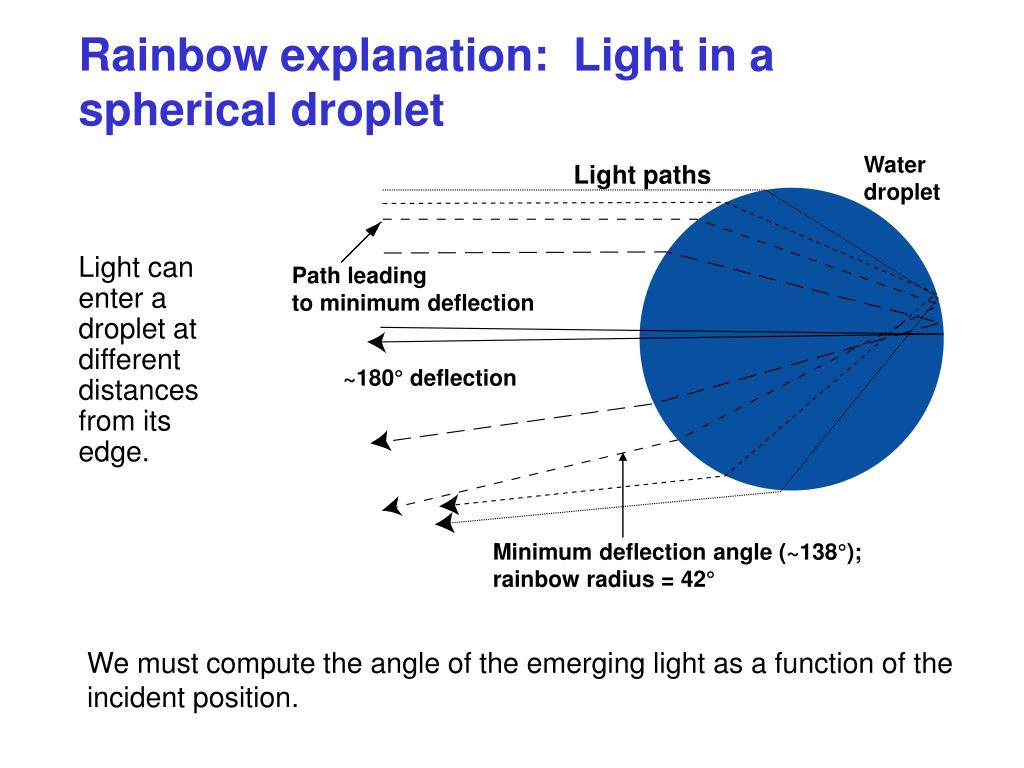 Rainbow explanation: Light in a spherical droplet

Light paths

Water droplet

Light can enter a droplet at different distances from its edge.

Path leading to minimum deflection

~180° deflection

Minimum deflection angle (~138°); rainbow radius = 42°

We must compute the angle of the emerging light as a function of the incident position.